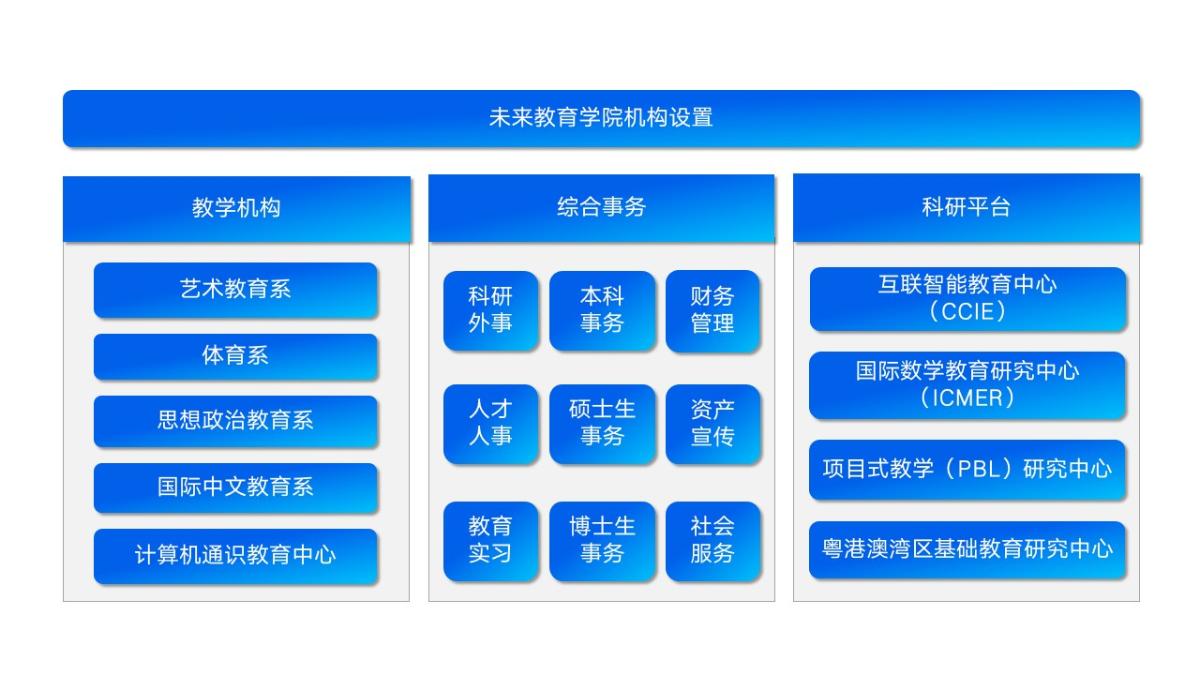 未来教育学院机构设置

教学机构

艺术教育系

体育系

思想政治教育系

国际中文教育系

计算机通识教育中心

综合事务

科研外事

本科事务

财务管理

人才人事

硕士生事务

资产宣传

教育实习

博士生事务

社会服务

科研平台

互联智能教育中心（CCIE）

国际数学教育研究中心（ICMER）

项目式教学（PBL）研究中心

粤港澳湾区基础教育研究中心